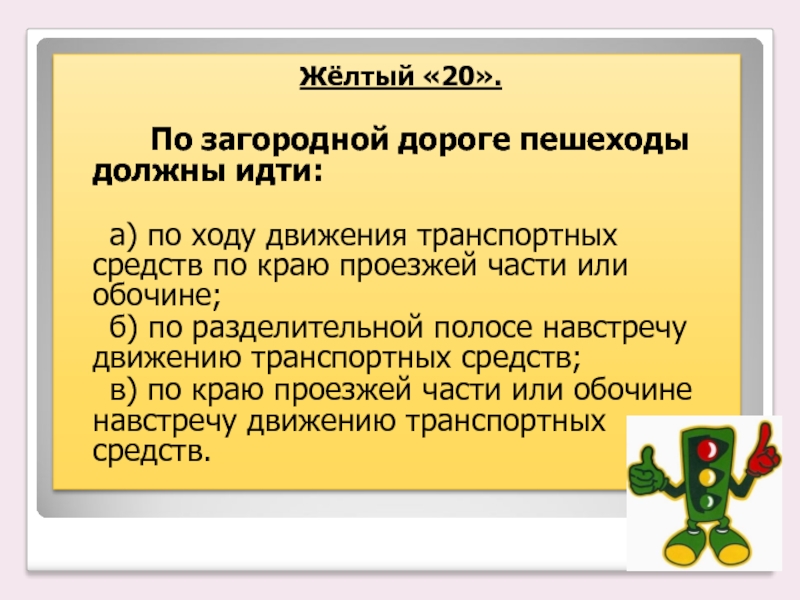 Жёлтый «20».

По загородной дороге пешеходы должны идти:

а) по ходу движения транспортных средств по краю проезжей части или обочине;
б) по разделительной полосе навстречу движению транспортных средств;
в) по краю проезжей части или обочине навстречу движению транспортных средств.